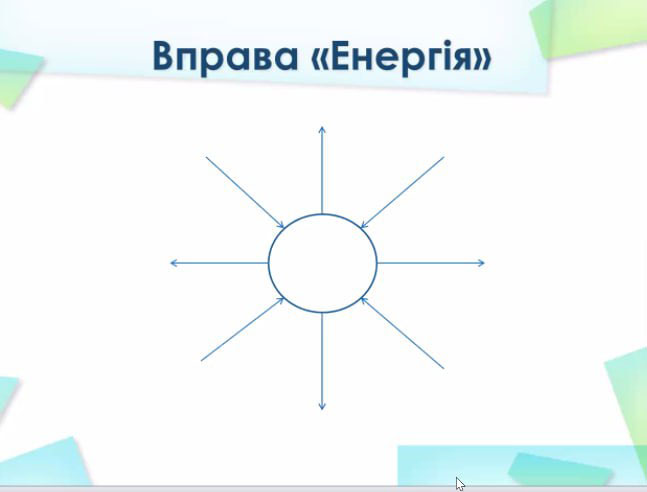 Вправа «Енергія»